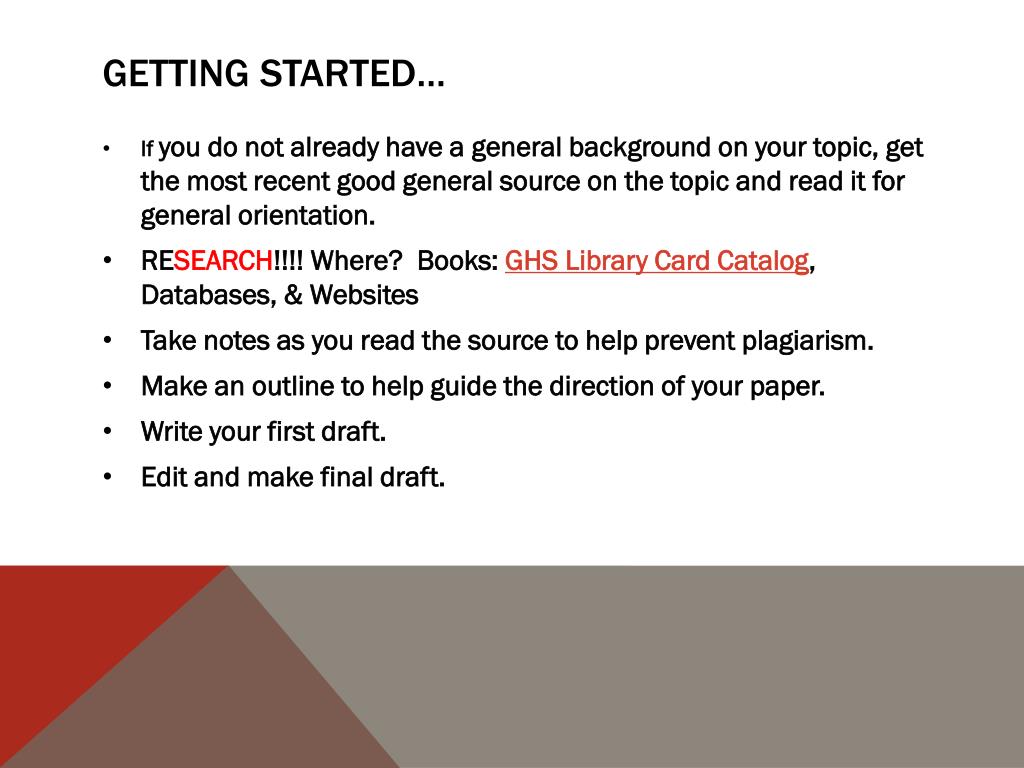 GETTING STARTED…

• If you do not already have a general background on your topic, get the most recent good general source on the topic and read it for general orientation.
• RESEARCH!!!! Where? Books: GHS Library Card Catalog, Databases, & Websites
• Take notes as you read the source to help prevent plagiarism.
• Make an outline to help guide the direction of your paper.
• Write your first draft.
• Edit and make final draft.